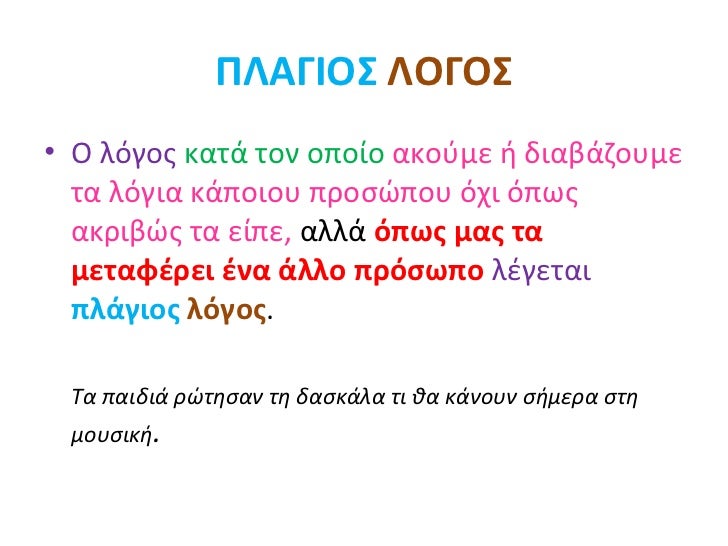 ΠΛΑΓΙΟΣ ΛΟΓΟΣ

• Ο λόγος κατά τον οποίο ακούμε ή διαβάζουμε τα λόγια κάποιου προσώπου όχι όπως ακριβώς τα είπε, αλλά όπως μας τα μεταφέρει ένα άλλο πρόσωπο λέγεται πλάγιος λόγος.

Τα παιδιά ρώτησαν τη δασκάλα τι θα κάνουν σήμερα στη μουσική.